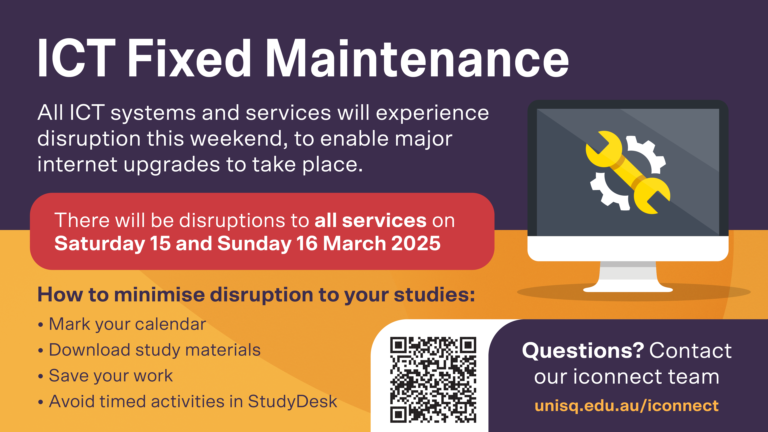 ICT Fixed Maintenance

All ICT systems and services will experience disruption this weekend, to enable major internet upgrades to take place.

There will be disruptions to all services on Saturday 15 and Sunday 16 March 2025

How to minimise disruption to your studies:
• Mark your calendar
• Download study materials
• Save your work
• Avoid timed activities in StudyDesk

Questions? Contact our iconnect team
unisq.edu.au/iconnect